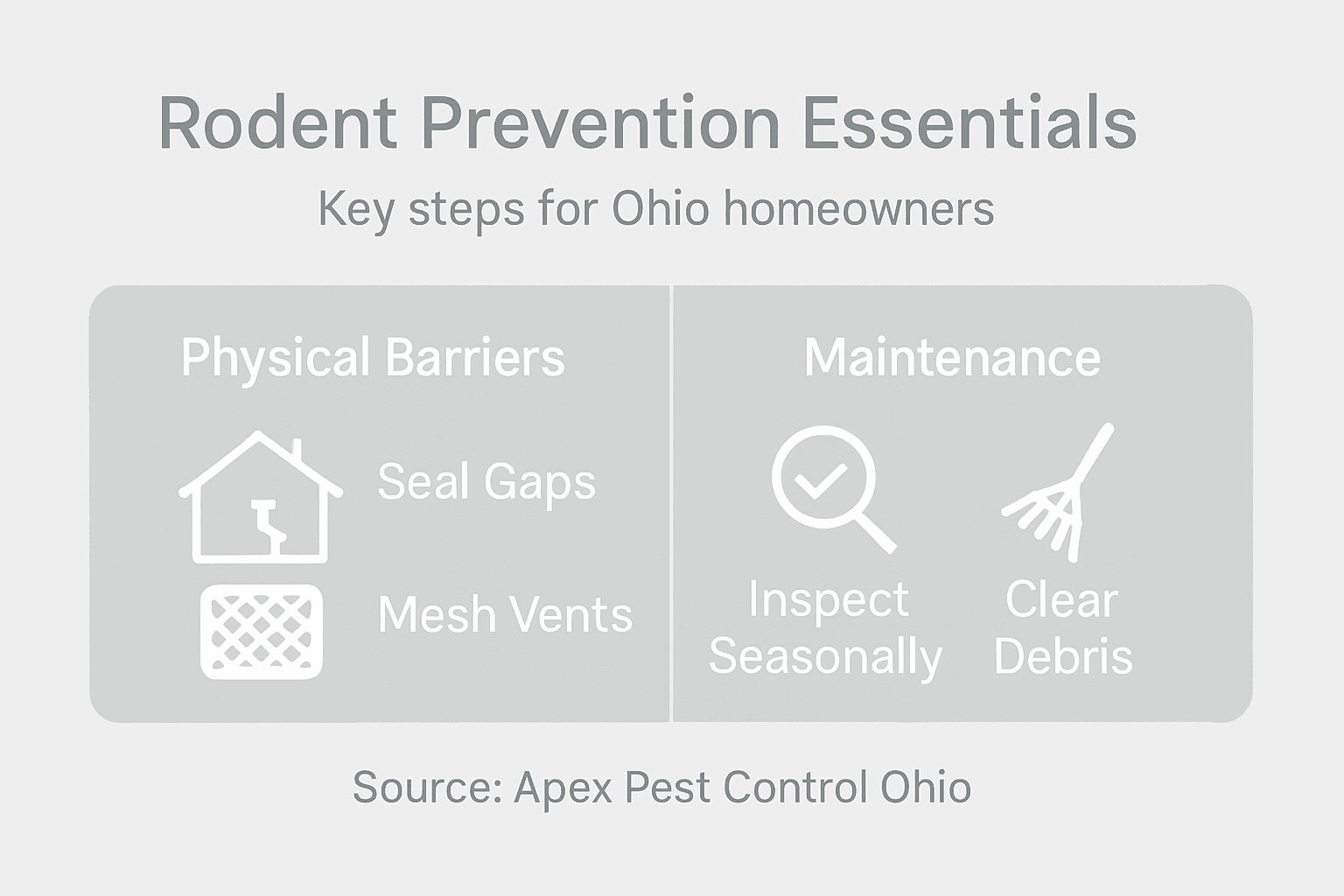 Rodent Prevention Essentials

Key steps for Ohio homeowners

Physical Barriers

Seal Gaps

Mesh Vents

Maintenance

Inspect Seasonally

Clear Debris

Source: Apex Pest Control Ohio